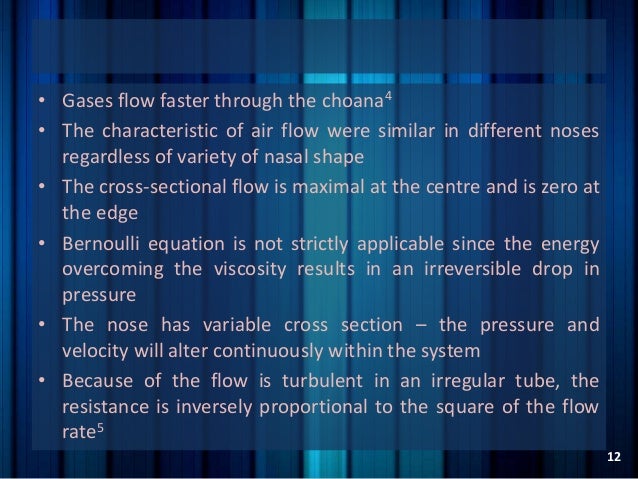 • Gases flow faster through the choana$^4$

• The characteristic of air flow were similar in different noses regardless of variety of nasal shape

• The cross-sectional flow is maximal at the centre and is zero at the edge

• Bernoulli equation is not strictly applicable since the energy overcoming the viscosity results in an irreversible drop in pressure

• The nose has variable cross section – the pressure and velocity will alter continuously within the system

• Because of the flow is turbulent in an irregular tube, the resistance is inversely proportional to the square of the flow rate$^5$

12